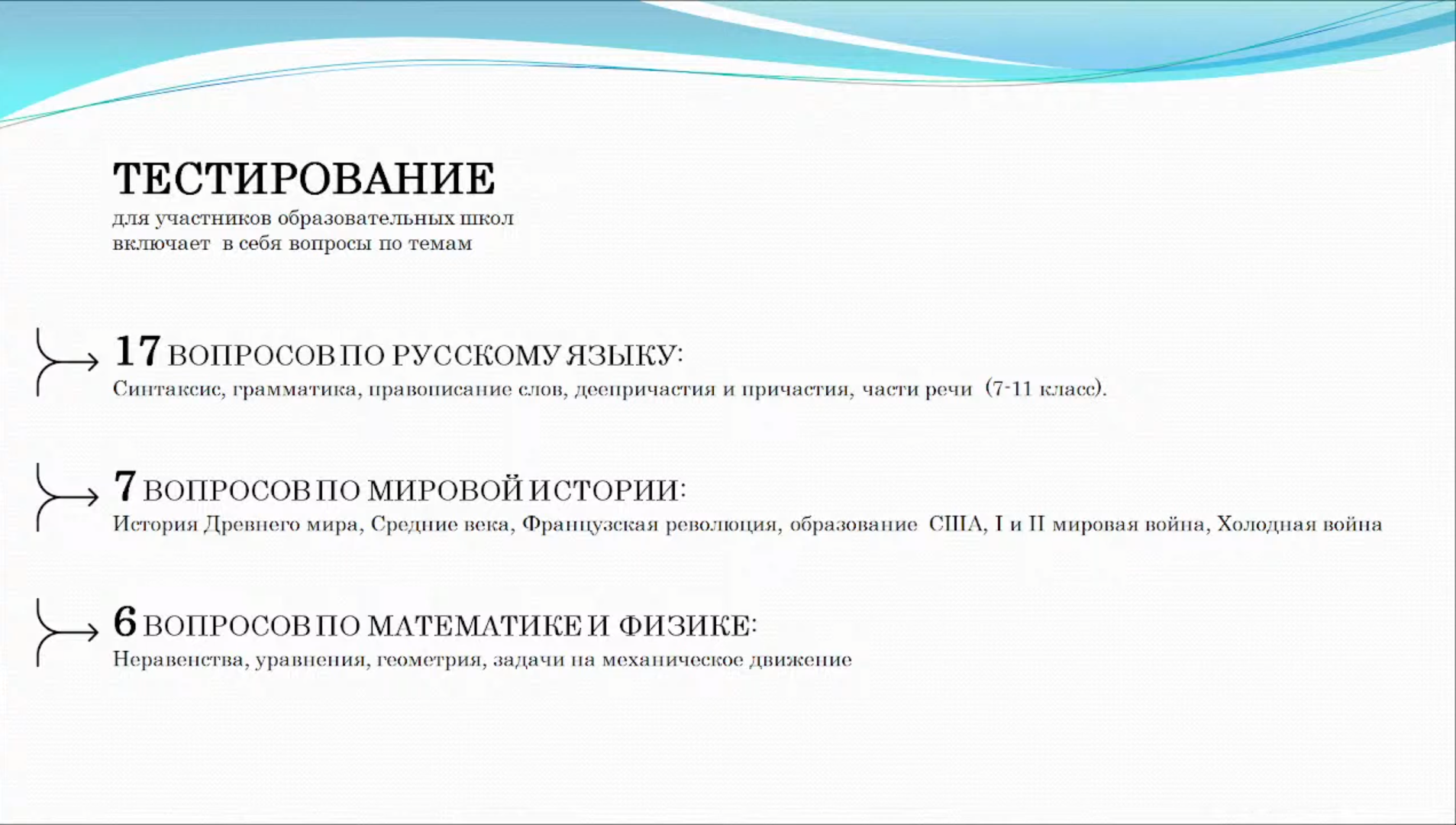 ТЕСТИРОВАНИЕ
для участников образовательных школ
включает в себя вопросы по темам

17 ВОПРОСОВ ПО РУССКОМУ ЯЗЫКУ:
Синтаксис, грамматика, правописание слов, деепричастия и причастия, части речи (7-11 класс).

7 ВОПРОСОВ ПО МИРОВОЙ ИСТОРИИ:
История Древнего мира, Средние века, Французская революция, образование США, I и II мировая война, Холодная война

6 ВОПРОСОВ ПО МАТЕМАТИКЕ И ФИЗИКЕ:
Неравенства, уравнения, геометрия, задачи на механическое движение